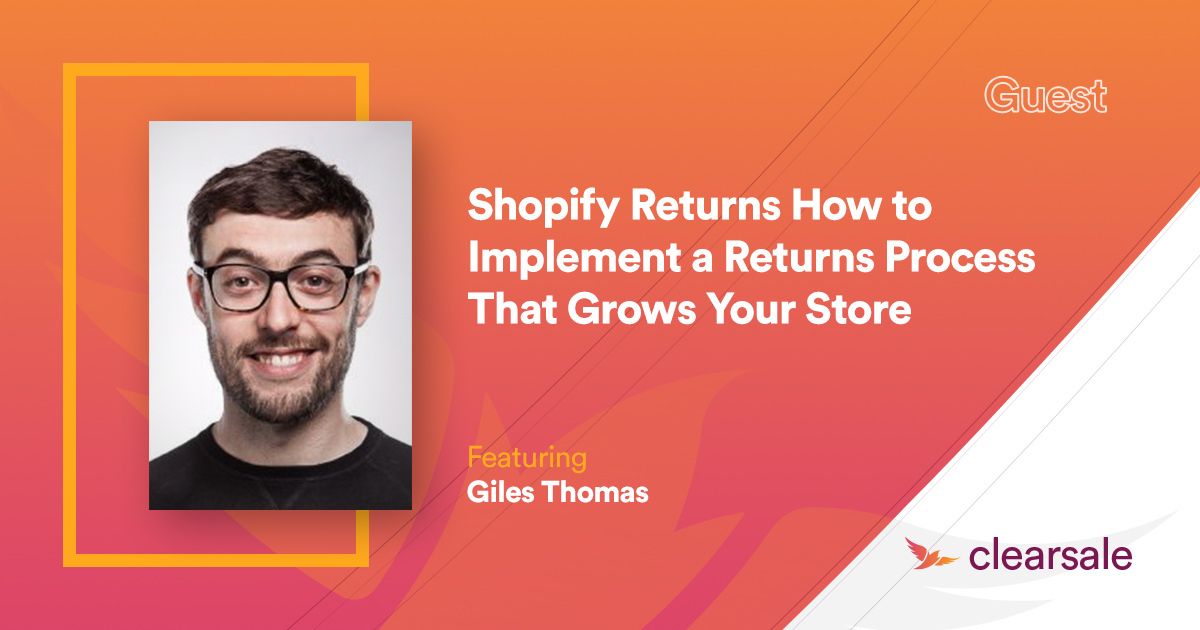 Guest

Shopify Returns How to Implement a Returns Process That Grows Your Store

Featuring
Giles Thomas

clearsale